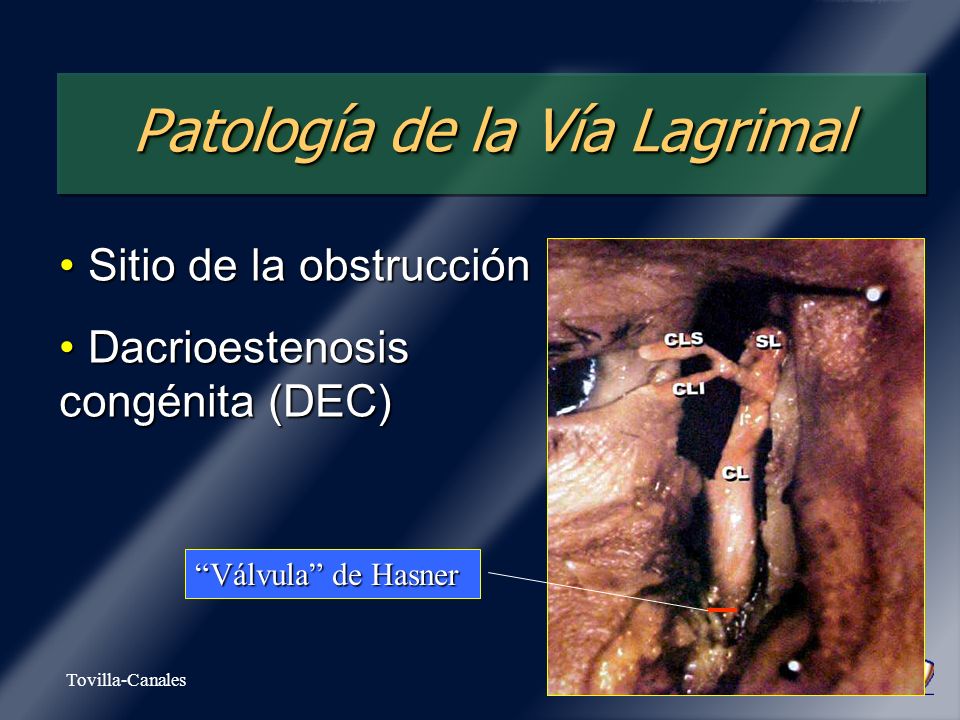 Patología de la Vía Lagrimal

• Sitio de la obstrucción

• Dacrioestenosis congénita (DEC)

CLS
SL
CLI
CL

“Válvula” de Hasner

Tovilla-Canales